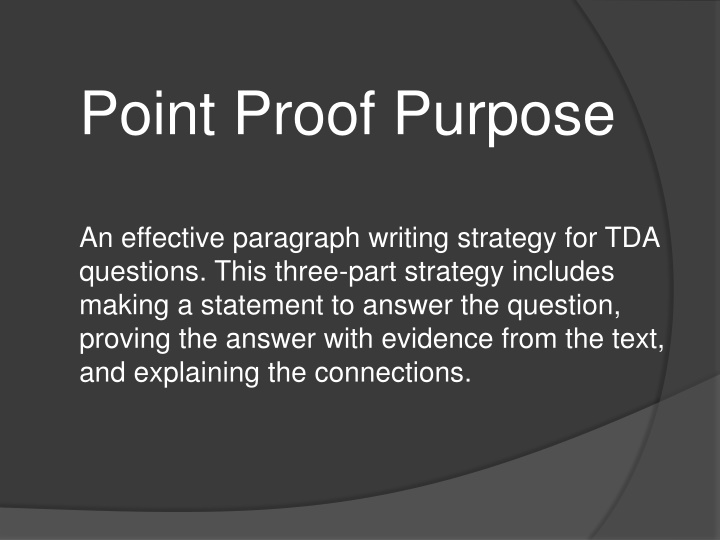 Point Proof Purpose

An effective paragraph writing strategy for TDA questions. This three-part strategy includes making a statement to answer the question, proving the answer with evidence from the text, and explaining the connections.